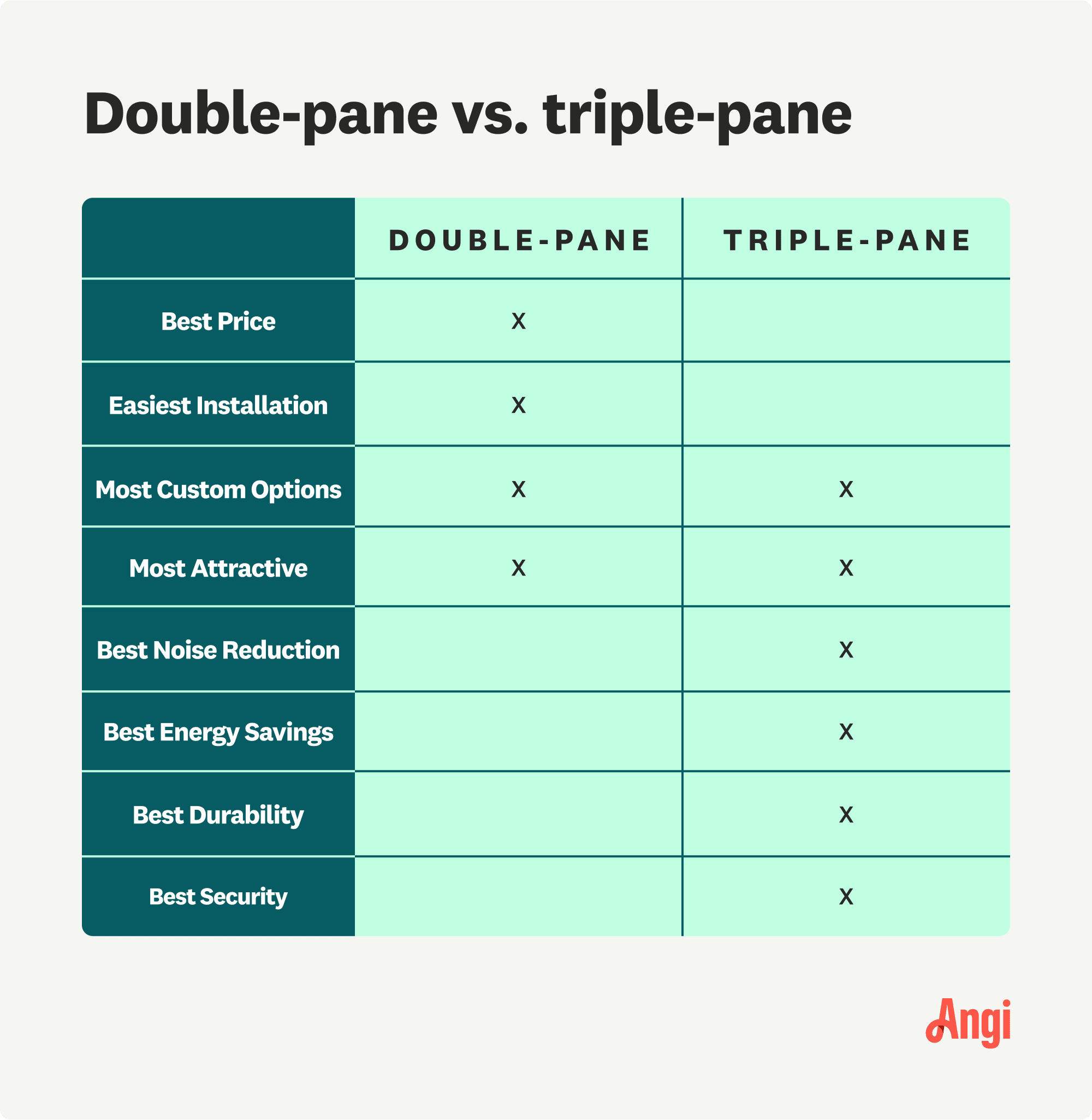 Double-pane vs. triple-pane

| | DOUBLE-PANE | TRIPLE-PANE |
|---|---|---|
| Best Price | X | |
| Easiest Installation | X | |
| Most Custom Options | X | X |
| Most Attractive | X | X |
| Best Noise Reduction | | X |
| Best Energy Savings | | X |
| Best Durability | | X |
| Best Security | | X |

Angi